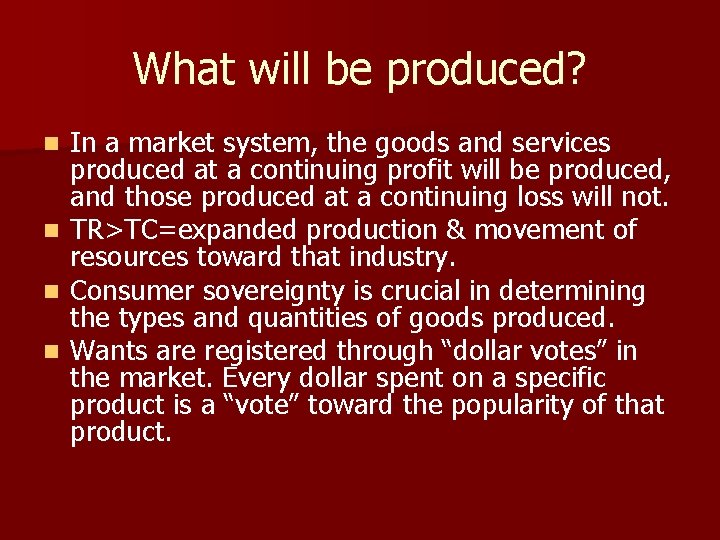 What will be produced?

- In a market system, the goods and services produced at a continuing profit will be produced, and those produced at a continuing loss will not.
- TR>TC=expanded production & movement of resources toward that industry.
- Consumer sovereignty is crucial in determining the types and quantities of goods produced.
- Wants are registered through “dollar votes” in the market. Every dollar spent on a specific product is a “vote” toward the popularity of that product.